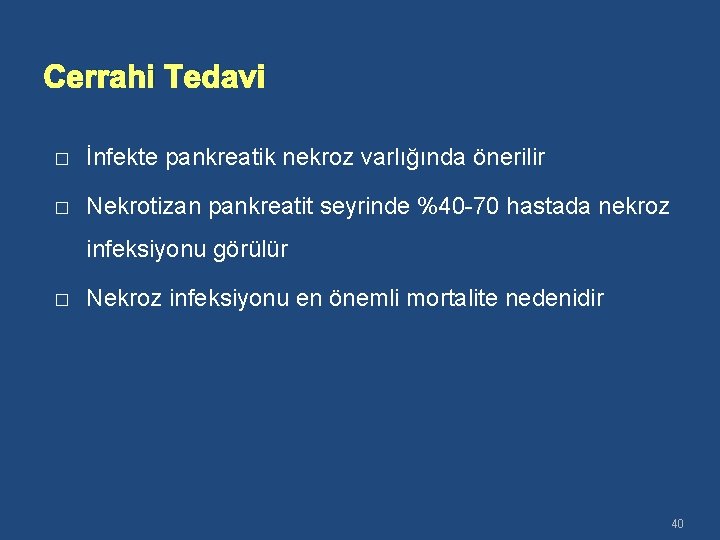 Cerrahi Tedavi

□ İnfekte pankreatik nekroz varlığında önerilir

□ Nekrotizan pankreatit seyrinde %40-70 hastada nekroz infeksiyonu görülür

□ Nekroz infeksiyonu en önemli mortalite nedenidir

40